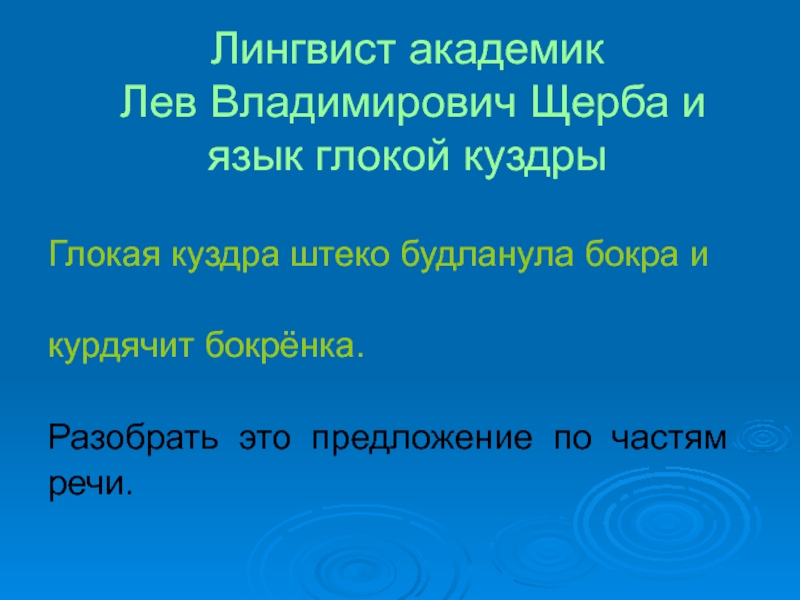 Лингвист академик
Лев Владимирович Щерба и
язык глокой куздры

Глокая куздра штеко будланула бокра и

курдячит бокрёнка.

Разобрать это предложение по частям речи.